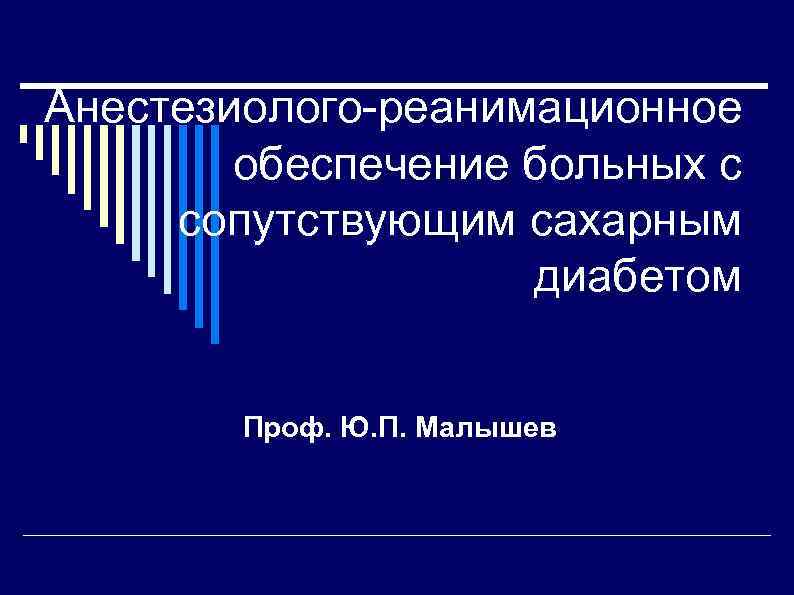 Анестезиолого-реанимационное обеспечение больных с сопутствующим сахарным диабетом

Проф. Ю.П. Малышев